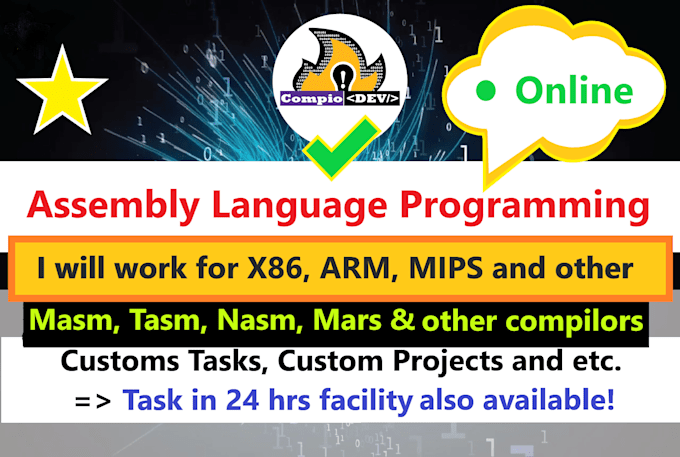 Compio <DEV/>

Online

Assembly Language Programming

I will work for X86, ARM, MIPS and other

Masm, Tasm, Nasm, Mars & other compilors

Customs Tasks, Custom Projects and etc.

=> Task in 24 hrs facility also available!